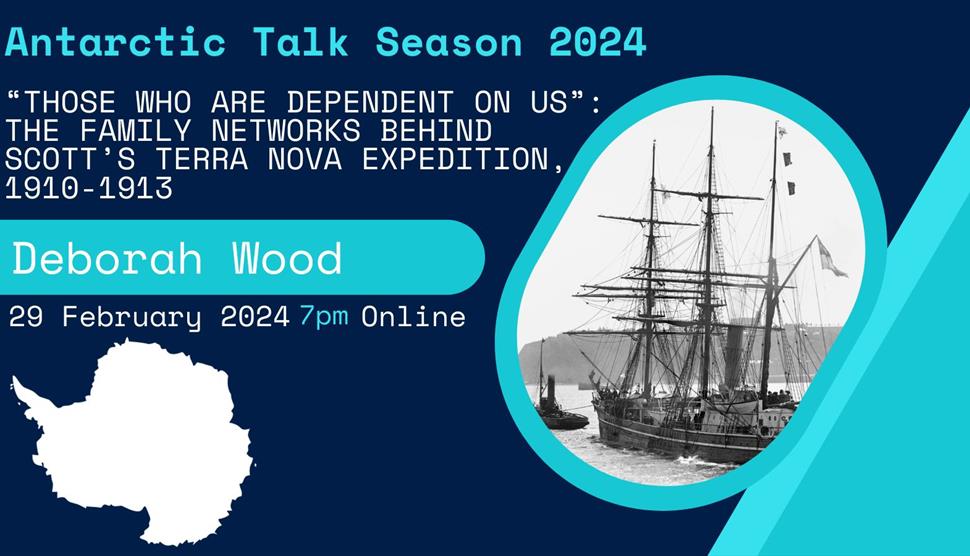 Antarctic Talk Season 2024

“THOSE WHO ARE DEPENDENT ON US”: THE FAMILY NETWORKS BEHIND SCOTT’S TERRA NOVA EXPEDITION, 1910-1913

Deborah Wood

29 February 2024 7pm Online